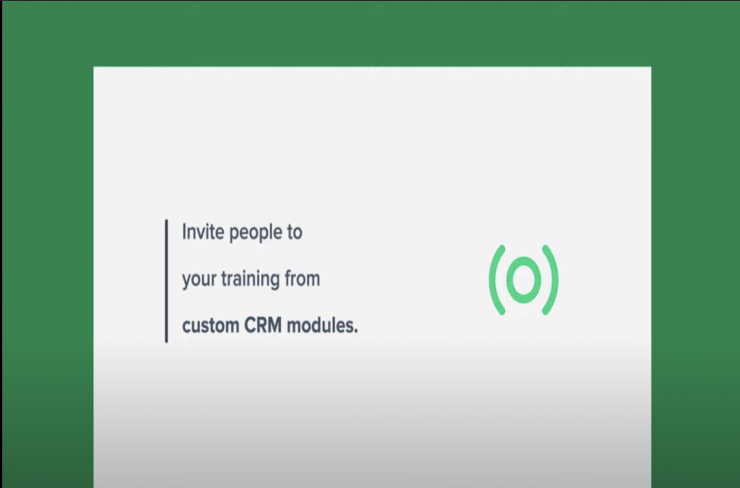 Invite people to
your training from
custom CRM modules.